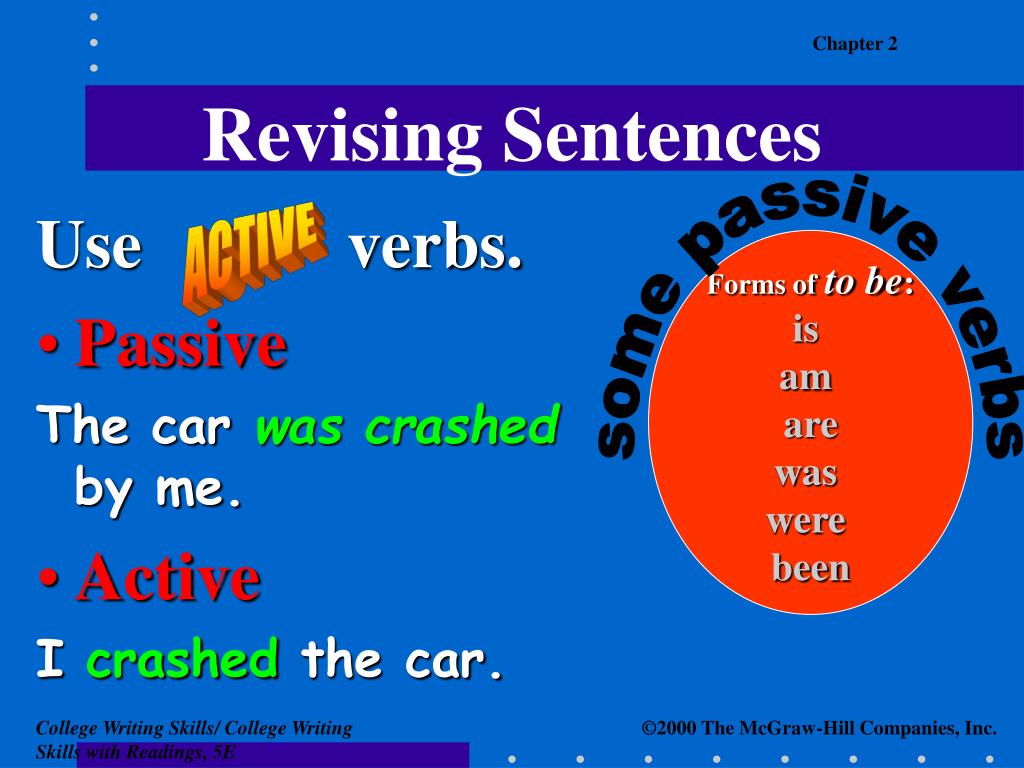 Chapter 2

Revising Sentences

Use ACTIVE verbs.

• Passive

The car was crashed by me.

• Active

I crashed the car.

some passive verbs

Forms of to be:
is
am
are
was
were
been

College Writing Skills/ College Writing Skills with Readings, 5E

©2000 The McGraw-Hill Companies, Inc.